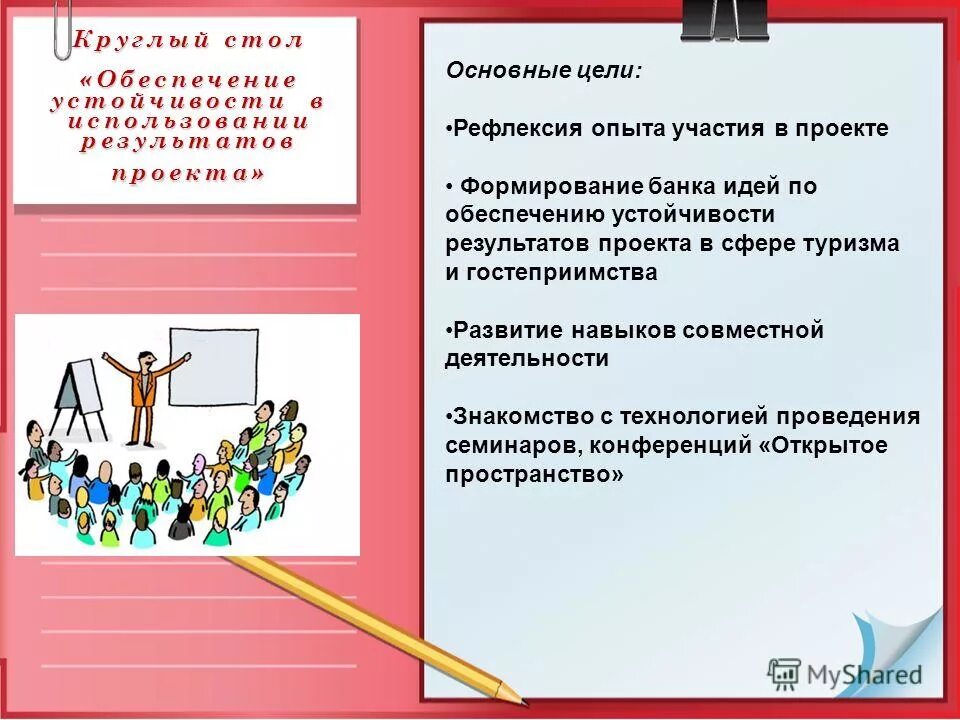 Круглый стол «Обеспечение устойчивости в использовании результатов проекта»

Основные цели:

•Рефлексия опыта участия в проекте

• Формирование банка идей по обеспечению устойчивости результатов проекта в сфере туризма и гостеприимства

•Развитие навыков совместной деятельности

•Знакомство с технологией проведения семинаров, конференций «Открытое пространство»

MyShared